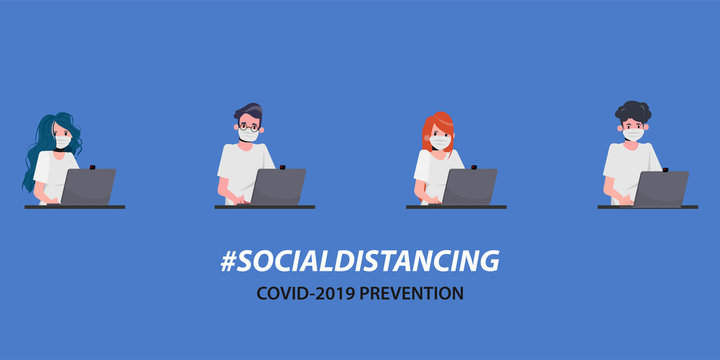 #SOCIALDISTANCING
COVID-2019 PREVENTION